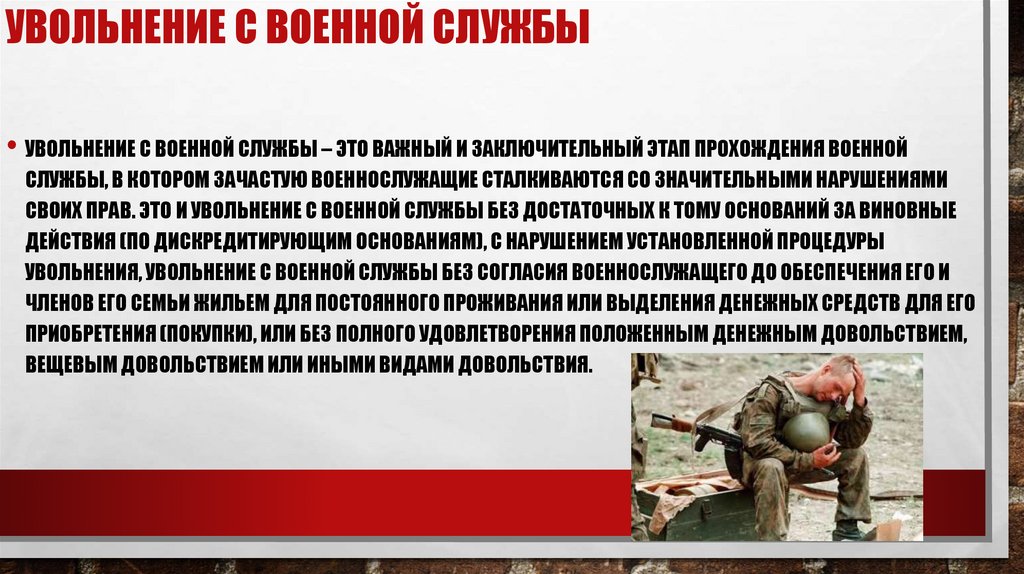 УВОЛЬНЕНИЕ С ВОЕННОЙ СЛУЖБЫ

• УВОЛЬНЕНИЕ С ВОЕННОЙ СЛУЖБЫ – ЭТО ВАЖНЫЙ И ЗАКЛЮЧИТЕЛЬНЫЙ ЭТАП ПРОХОЖДЕНИЯ ВОЕННОЙ СЛУЖБЫ, В КОТОРОМ ЗАЧАСТУЮ ВОЕННОСЛУЖАЩИЕ СТАЛКИВАЮТСЯ СО ЗНАЧИТЕЛЬНЫМИ НАРУШЕНИЯМИ СВОИХ ПРАВ. ЭТО И УВОЛЬНЕНИЕ С ВОЕННОЙ СЛУЖБЫ БЕЗ ДОСТАТОЧНЫХ К ТОМУ ОСНОВАНИЙ ЗА ВИНОВНЫЕ ДЕЙСТВИЯ (ПО ДИСКРЕДИТИРУЮЩИМ ОСНОВАНИЯМ), С НАРУШЕНИЕМ УСТАНОВЛЕННОЙ ПРОЦЕДУРЫ УВОЛЬНЕНИЯ, УВОЛЬНЕНИЕ С ВОЕННОЙ СЛУЖБЫ БЕЗ СОГЛАСИЯ ВОЕННОСЛУЖАЩЕГО ДО ОБЕСПЕЧЕНИЯ ЕГО И ЧЛЕНОВ ЕГО СЕМЬИ ЖИЛЬЕМ ДЛЯ ПОСТОЯННОГО ПРОЖИВАНИЯ ИЛИ ВЫДЕЛЕНИЯ ДЕНЕЖНЫХ СРЕДСТВ ДЛЯ ЕГО ПРИОБРЕТЕНИЯ (ПОКУПКИ), ИЛИ БЕЗ ПОЛНОГО УДОВЛЕТВОРЕНИЯ ПОЛОЖЕННЫМ ДЕНЕЖНЫМ ДОВОЛЬСТВИЕМ, ВЕЩЕВЫМ ДОВОЛЬСТВИЕМ ИЛИ ИНЫМИ ВИДАМИ ДОВОЛЬСТВИЯ.